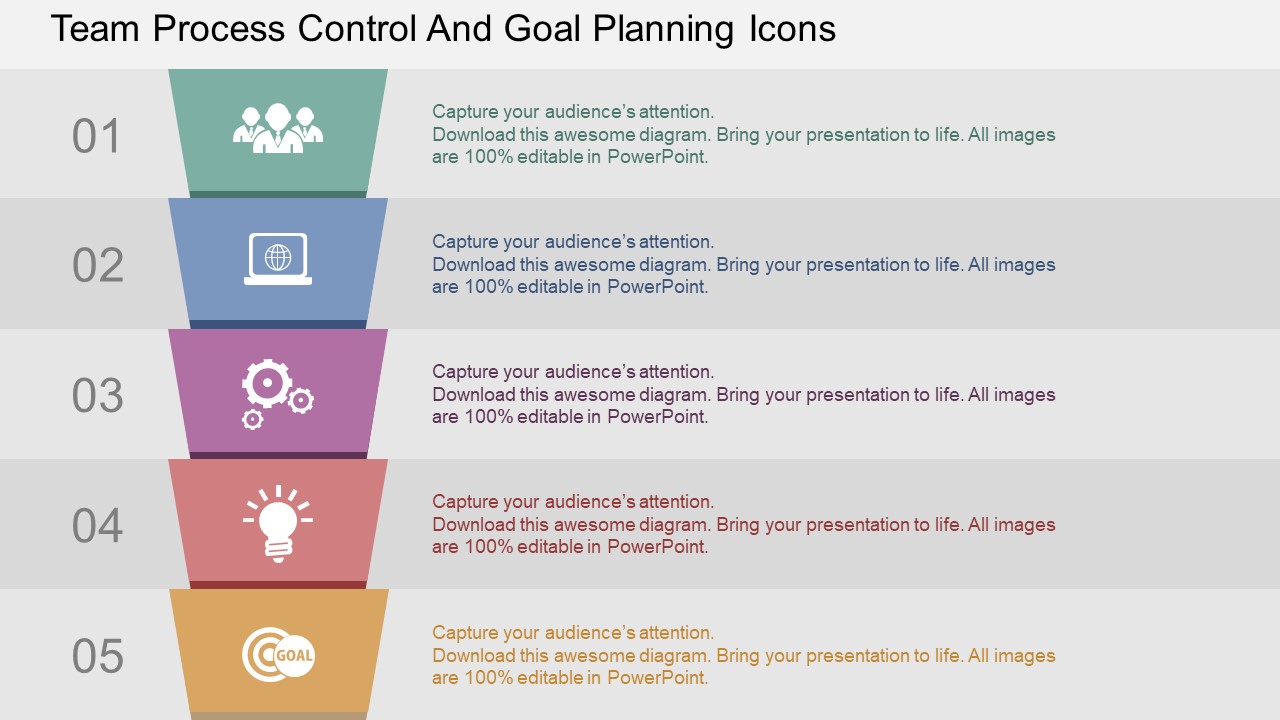 Team Process Control And Goal Planning Icons

01

Capture your audience's attention.
Download this awesome diagram. Bring your presentation to life. All images are 100% editable in PowerPoint.

02

Capture your audience's attention.
Download this awesome diagram. Bring your presentation to life. All images are 100% editable in PowerPoint.

03

Capture your audience's attention.
Download this awesome diagram. Bring your presentation to life. All images are 100% editable in PowerPoint.

04

Capture your audience's attention.
Download this awesome diagram. Bring your presentation to life. All images are 100% editable in PowerPoint.

05

GOAL

Capture your audience's attention.
Download this awesome diagram. Bring your presentation to life. All images are 100% editable in PowerPoint.